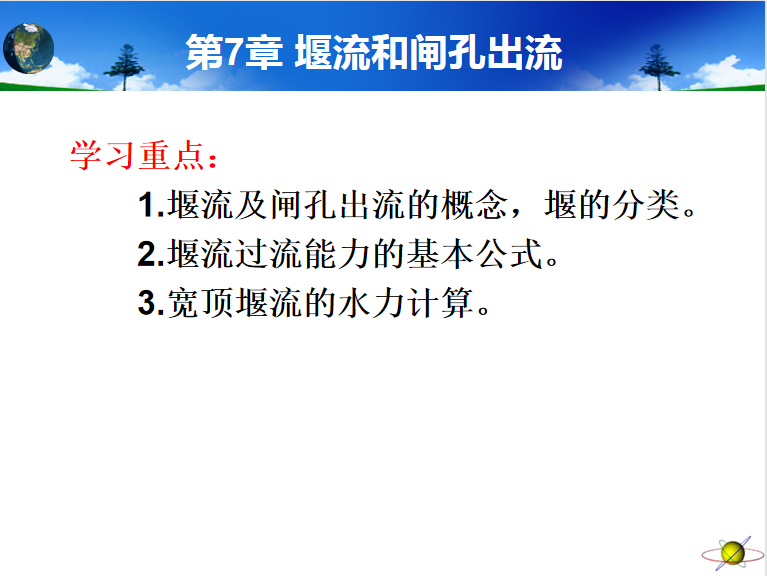 第7章 堰流和闸孔出流

学习重点：

1.堰流及闸孔出流的概念，堰的分类。

2.堰流过流能力的基本公式。

3.宽顶堰流的水力计算。